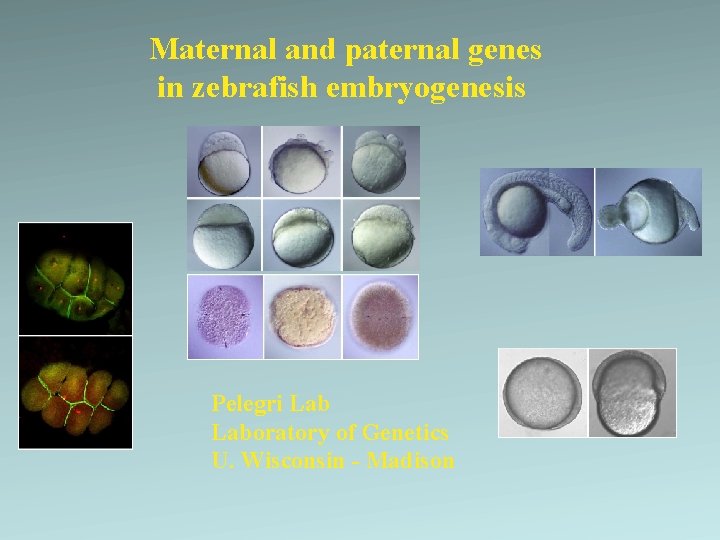 Maternal and paternal genes in zebrafish embryogenesis

Pelegri Lab
Laboratory of Genetics
U. Wisconsin - Madison